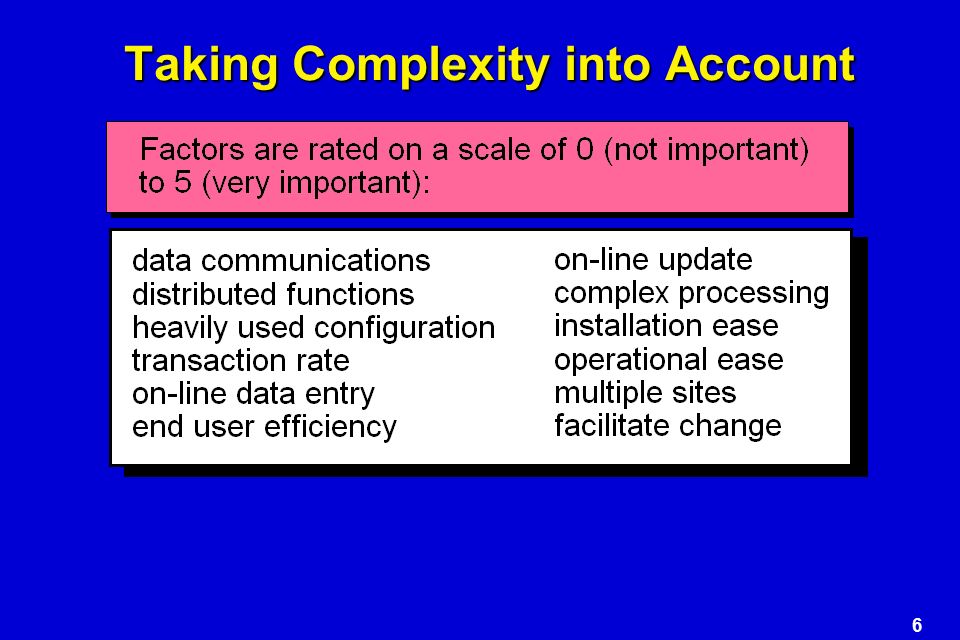 Taking Complexity into Account

Factors are rated on a scale of 0 (not important) to 5 (very important):

data communications
distributed functions
heavily used configuration
transaction rate
on-line data entry
end user efficiency

on-line update
complex processing
installation ease
operational ease
multiple sites
facilitate change

6